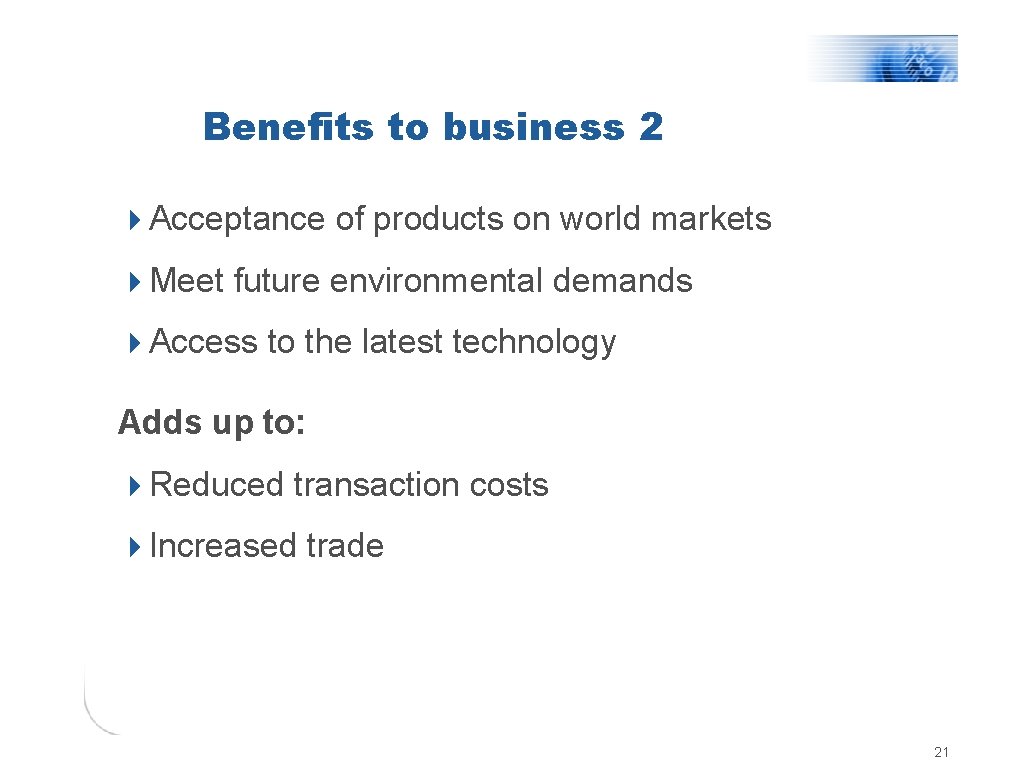 Benefits to business 2

Acceptance of products on world markets

Meet future environmental demands

Access to the latest technology

Adds up to:

Reduced transaction costs

Increased trade

21